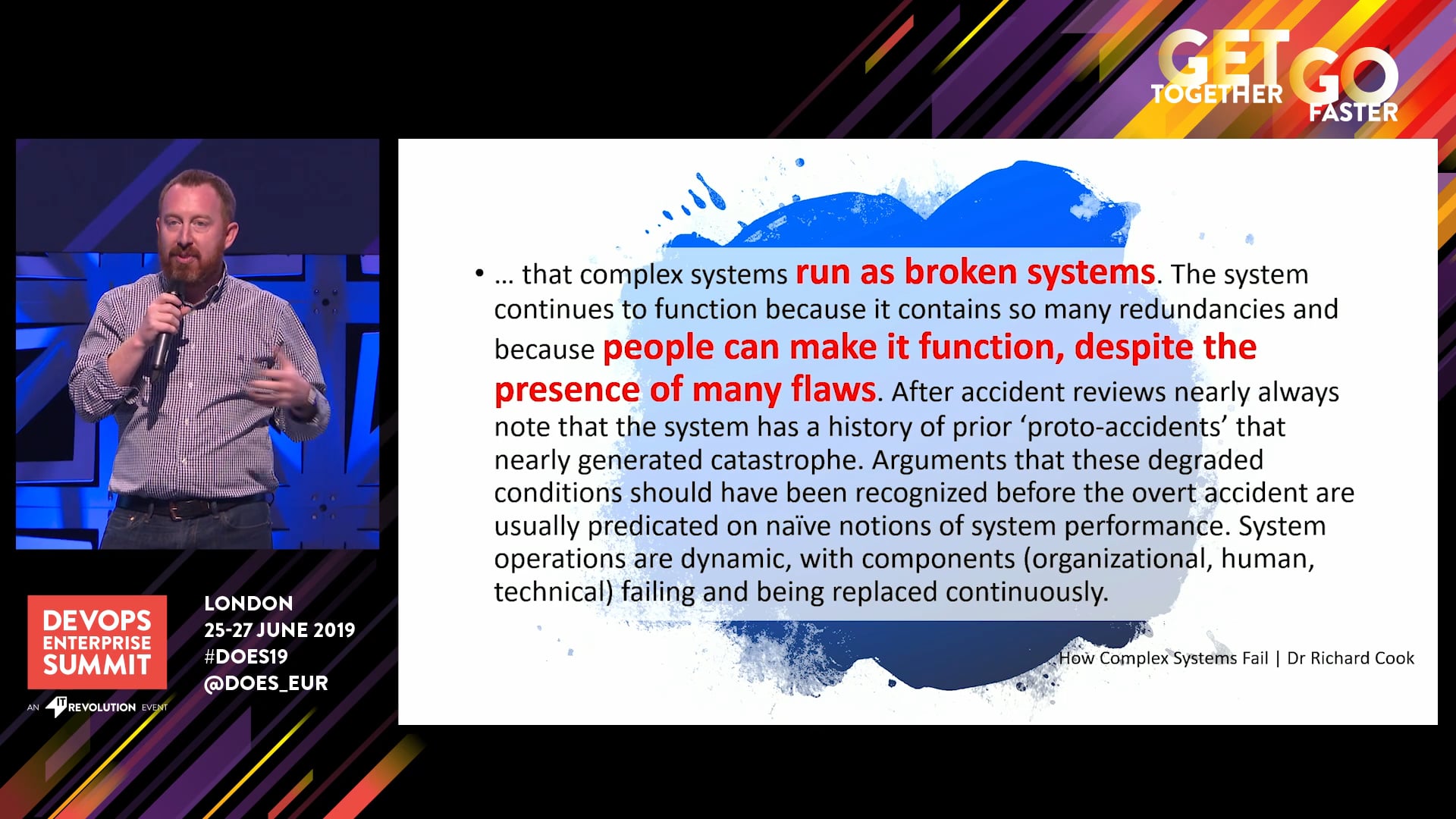 GET TOGETHER GO FASTER

• … that complex systems run as broken systems. The system continues to function because it contains so many redundancies and because people can make it function, despite the presence of many flaws. After accident reviews nearly always note that the system has a history of prior 'proto-accidents' that nearly generated catastrophe. Arguments that these degraded conditions should have been recognized before the overt accident are usually predicated on naïve notions of system performance. System operations are dynamic, with components (organizational, human, technical) failing and being replaced continuously.

How Complex Systems Fail | Dr Richard Cook

DEVOPS ENTERPRISE SUMMIT

AN IT REVOLUTION EVENT

LONDON
25-27 JUNE 2019
#DOES19
@DOES_EUR